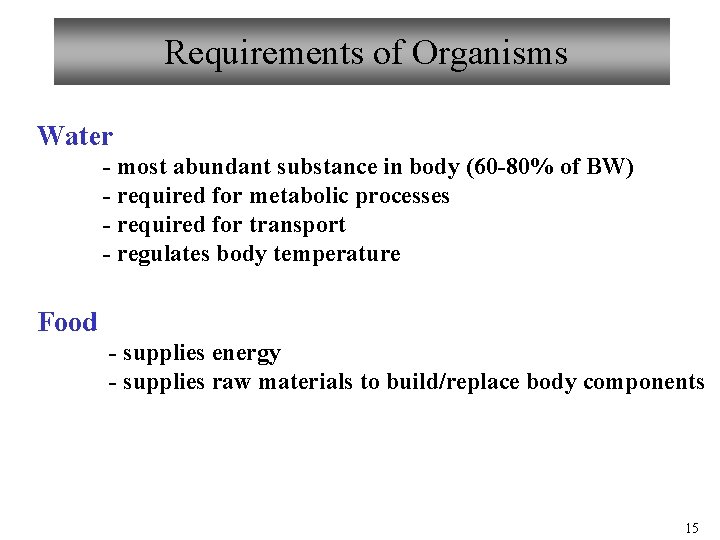 Requirements of Organisms

Water
- most abundant substance in body (60-80% of BW)
- required for metabolic processes
- required for transport
- regulates body temperature

Food
- supplies energy
- supplies raw materials to build/replace body components

15